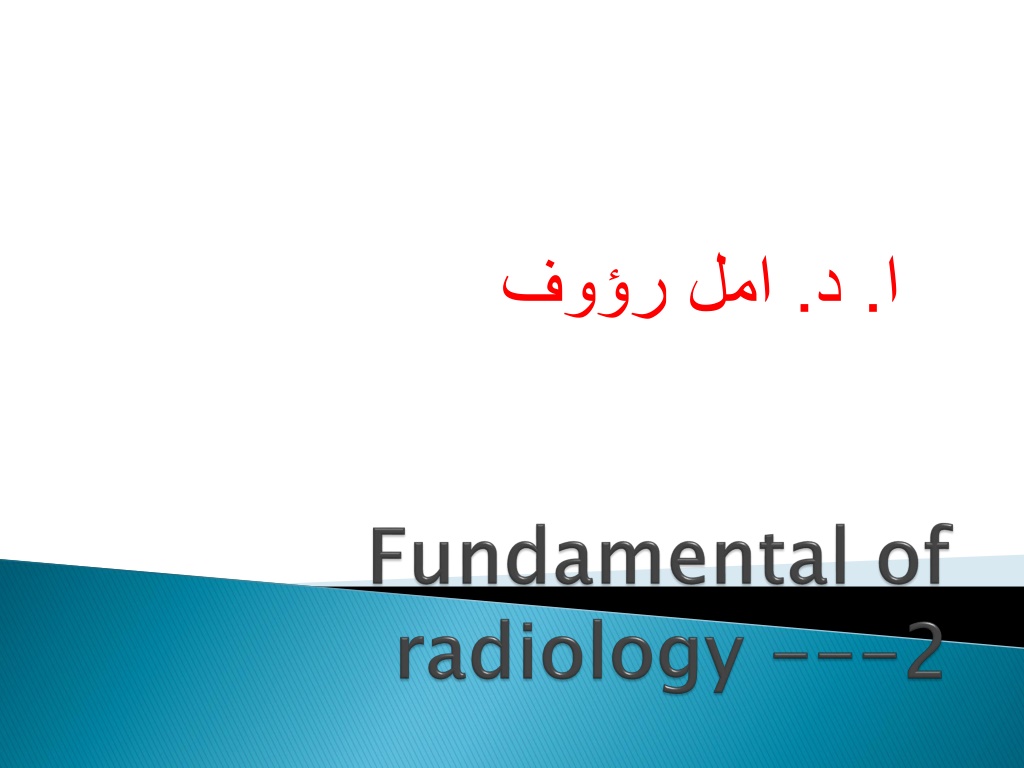 ا. د. امل رؤوف

Fundamental of radiology ---2